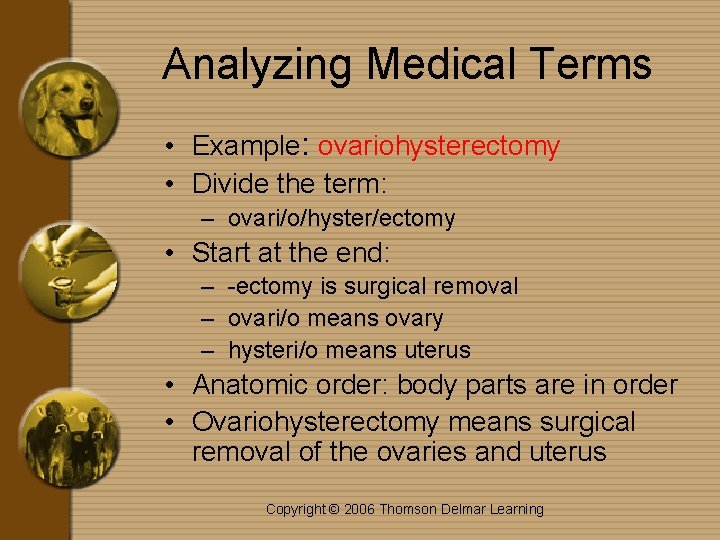 Analyzing Medical Terms

• Example: ovariohysterectomy
• Divide the term:
  – ovari/o/hyster/ectomy
• Start at the end:
  – -ectomy is surgical removal
  – ovari/o means ovary
  – hysteri/o means uterus
• Anatomic order: body parts are in order
• Ovariohysterectomy means surgical removal of the ovaries and uterus

Copyright © 2006 Thomson Delmar Learning